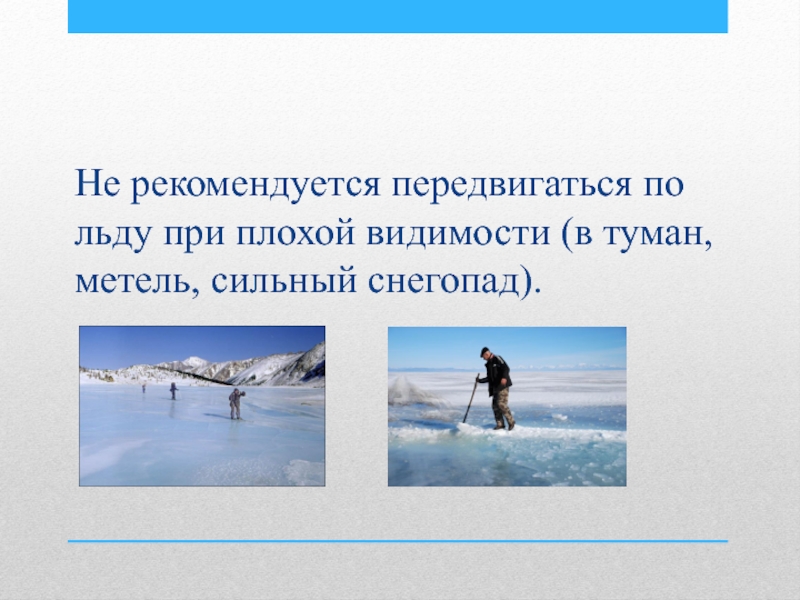 Не рекомендуется передвигаться по льду при плохой видимости (в туман, метель, сильный снегопад).